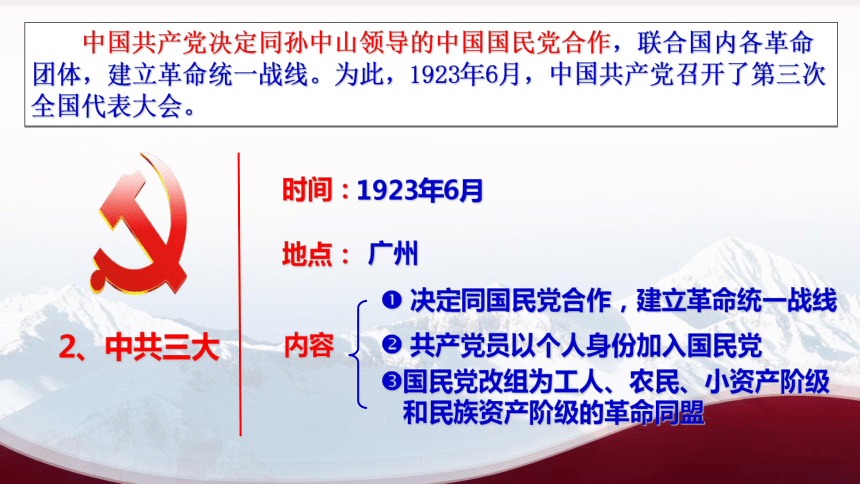 中国共产党决定同孙中山领导的中国国民党合作，联合国内各革命团体，建立革命统一战线。为此，1923年6月，中国共产党召开了第三次全国代表大会。

2、中共三大

时间：1923年6月

地点： 广州

内容

❶ 决定同国民党合作，建立革命统一战线

❷ 共产党员以个人身份加入国民党

❸国民党改组为工人、农民、小资产阶级和民族资产阶级的革命同盟